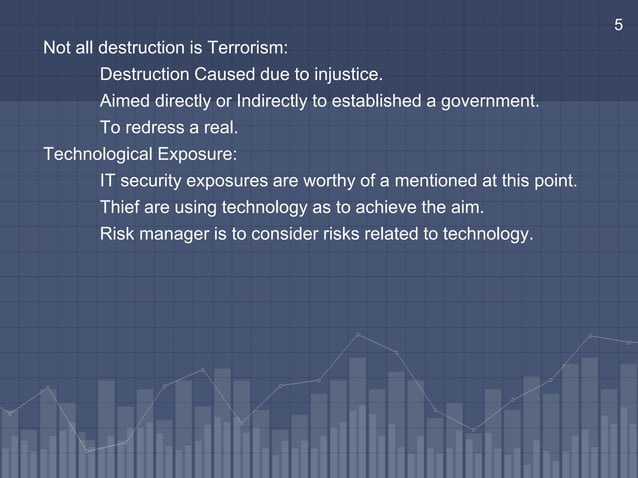 5

Not all destruction is Terrorism:

Destruction Caused due to injustice.

Aimed directly or Indirectly to established a government.

To redress a real.

Technological Exposure:

IT security exposures are worthy of a mentioned at this point.

Thief are using technology as to achieve the aim.

Risk manager is to consider risks related to technology.